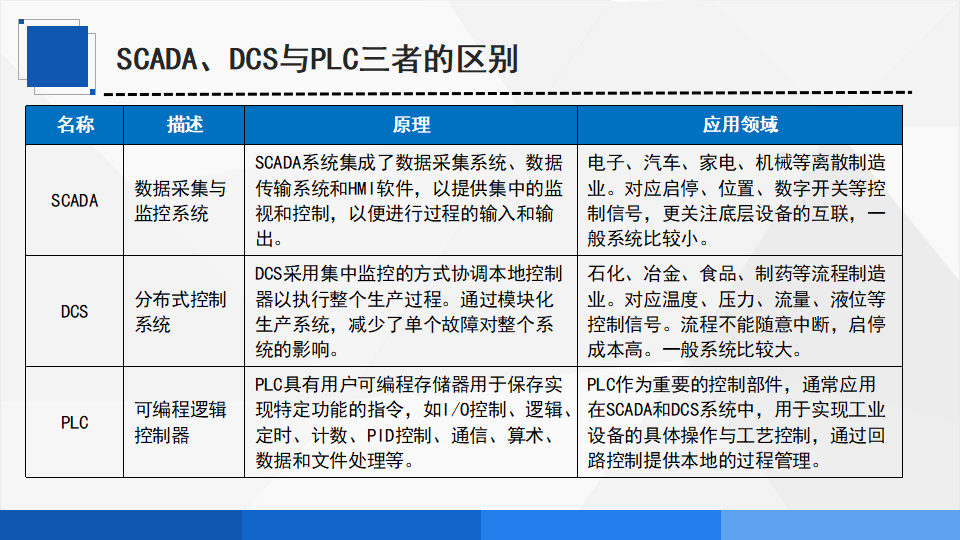 SCADA、DCS与PLC三者的区别

| 名称 | 描述 | 原理 | 应用领域 |
|---|---|---|---|
| SCADA | 数据采集与监控系统 | SCADA系统集成了数据采集系统、数据传输系统和HMI软件，以提供集中的监视和控制，以便进行过程的输入和输出。 | 电子、汽车、家电、机械等离散制造业。对应启停、位置、数字开关等控制信号，更关注底层设备的互联，一般系统比较小。 |
| DCS | 分布式控制系统 | DCS采用集中监控的方式协调本地控制器以执行整个生产过程。通过模块化生产系统，减少了单个故障对整个系统的影响。 | 石化、冶金、食品、制药等流程制造业。对应温度、压力、流量、液位等控制信号。流程不能随意中断，启停成本高。一般系统比较大。 |
| PLC | 可编程逻辑控制器 | PLC具有用户可编程存储器用于保存实现特定功能的指令，如I/O控制、逻辑、定时、计数、PID控制、通信、算术、数据和文件处理等。 | PLC作为重要的控制部件，通常应用在SCADA和DCS系统中，用于实现工业设备的具体操作与工艺控制，通过回路控制提供本地的过程管理。 |